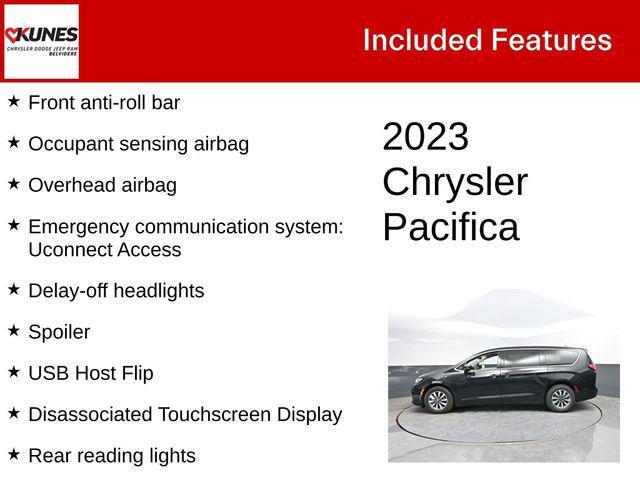 KUNES
CHRYSLER DODGE JEEP RAM
BELVIDERE

Included Features

★ Front anti-roll bar

★ Occupant sensing airbag

★ Overhead airbag

★ Emergency communication system: Uconnect Access

★ Delay-off headlights

★ Spoiler

★ USB Host Flip

★ Disassociated Touchscreen Display

★ Rear reading lights

2023 Chrysler Pacifica